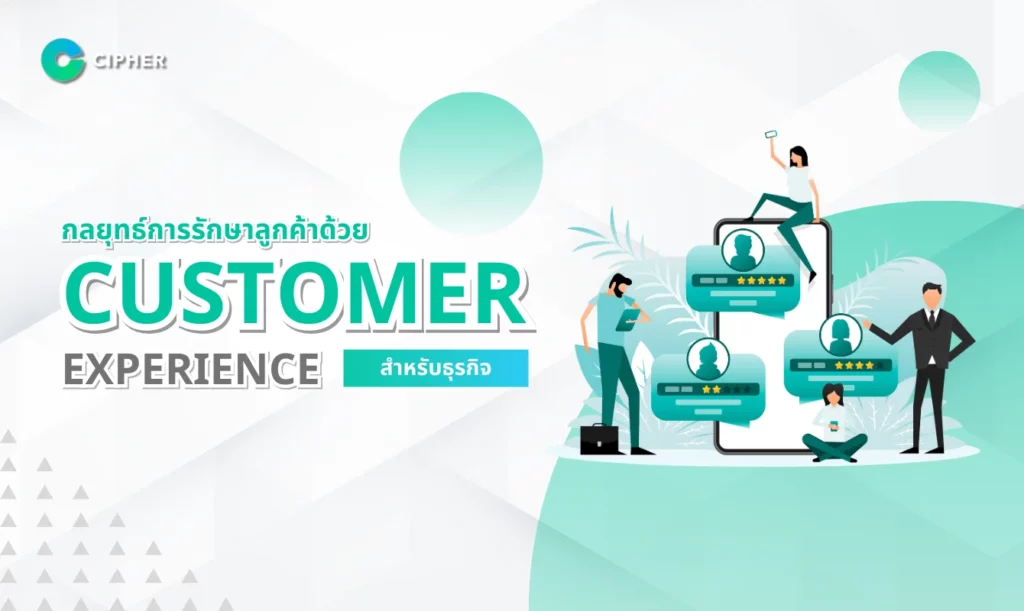 CIPHER

กลยุทธ์การรักษาลูกค้าด้วย
CUSTOMER
EXPERIENCE สำหรับธุรกิจ